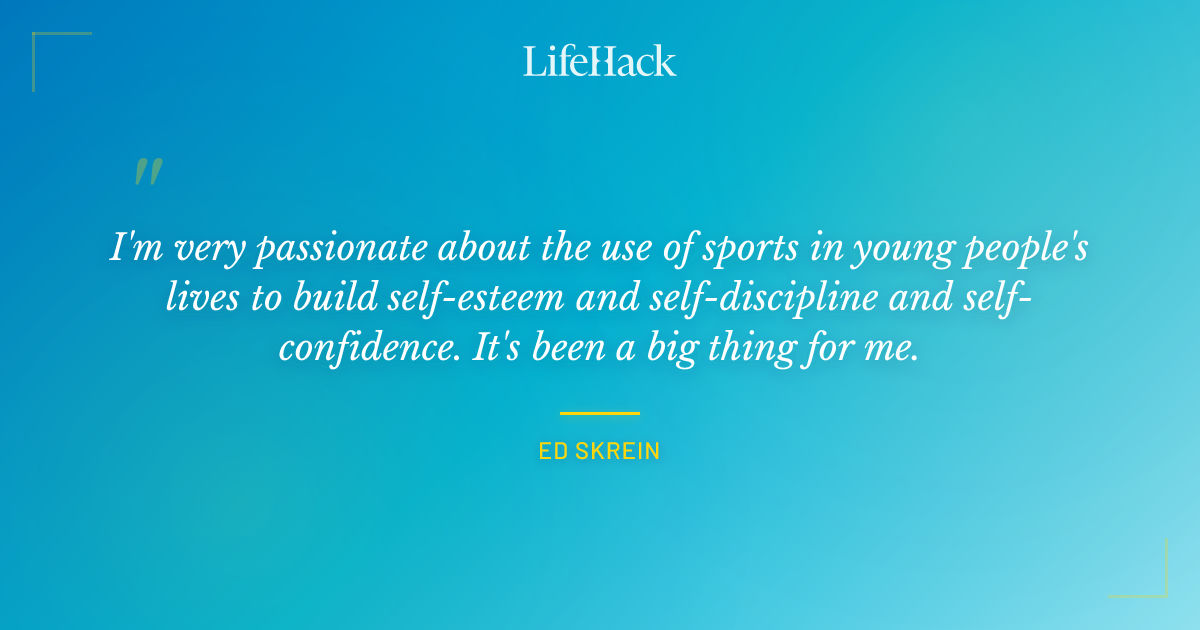 LifeHack

"

I'm very passionate about the use of sports in young people's lives to build self-esteem and self-discipline and self-confidence. It's been a big thing for me.

ED SKREIN